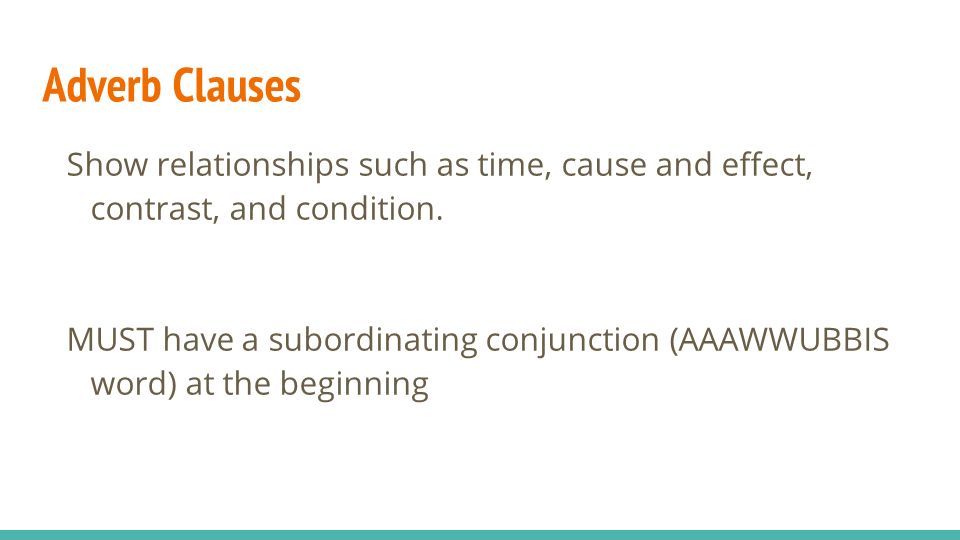 Adverb Clauses

Show relationships such as time, cause and effect, contrast, and condition.

MUST have a subordinating conjunction (AAAWWUBBIS word) at the beginning